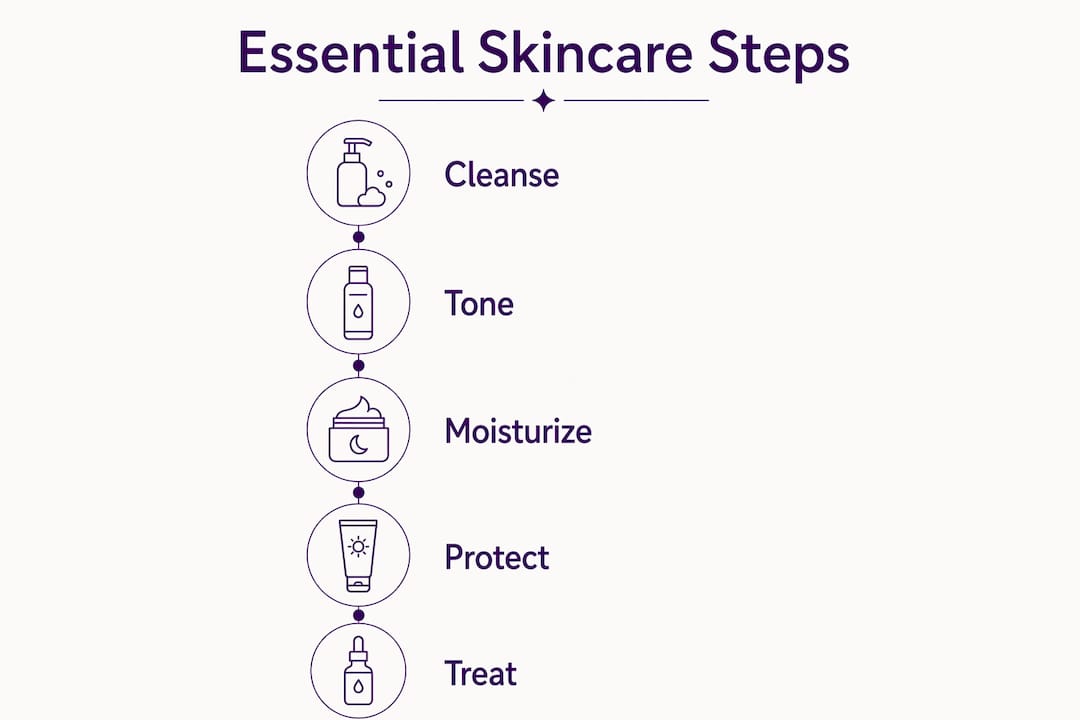 Essential Skincare Steps

Cleanse

Tone

Moisturize

Protect

Treat